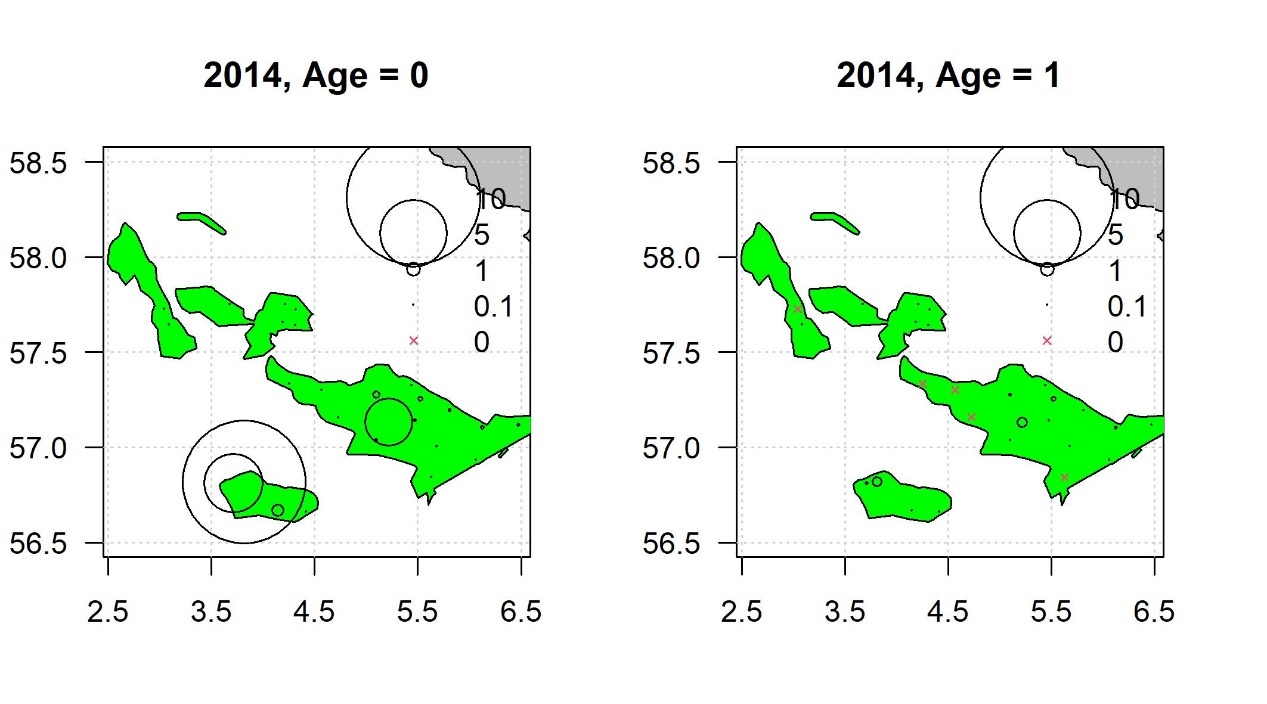 2014, Age = 0

58.5
58.0
57.5
57.0
56.5

10
5
1
0.1
0

2.5 3.5 4.5 5.5 6.5

2014, Age = 1

58.5
58.0
57.5
57.0
56.5

10
5
1
0.1
0

2.5 3.5 4.5 5.5 6.5